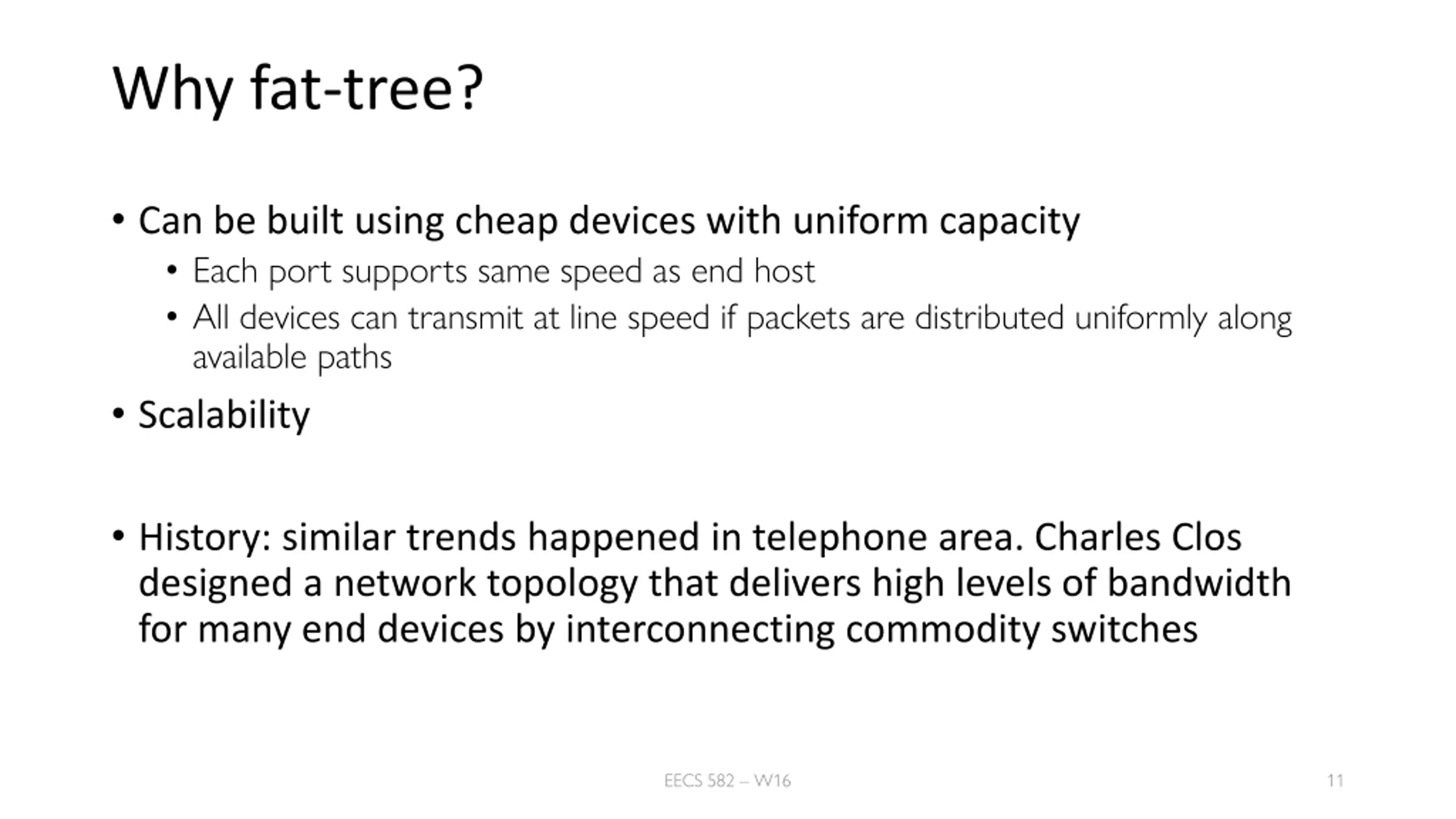 Why fat-tree?

• Can be built using cheap devices with uniform capacity
  • Each port supports same speed as end host
  • All devices can transmit at line speed if packets are distributed uniformly along available paths

• Scalability

• History: similar trends happened in telephone area. Charles Clos designed a network topology that delivers high levels of bandwidth for many end devices by interconnecting commodity switches

EECS 582 – W16

11